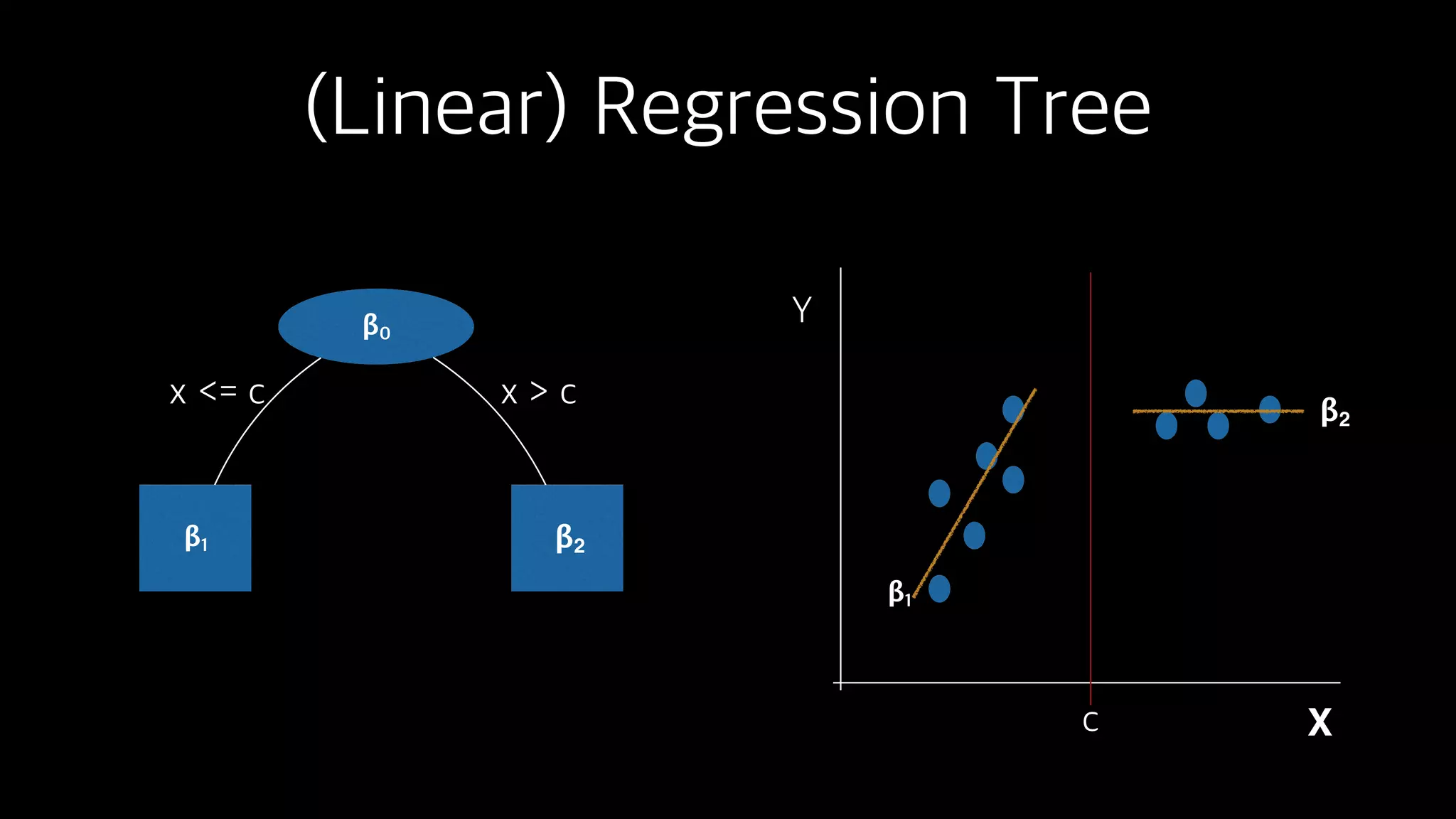 (Linear) Regression Tree

$\beta_0$

x <= c

x > c

$\beta_1$

$\beta_2$

Y

$\beta_2$

$\beta_1$

c

X